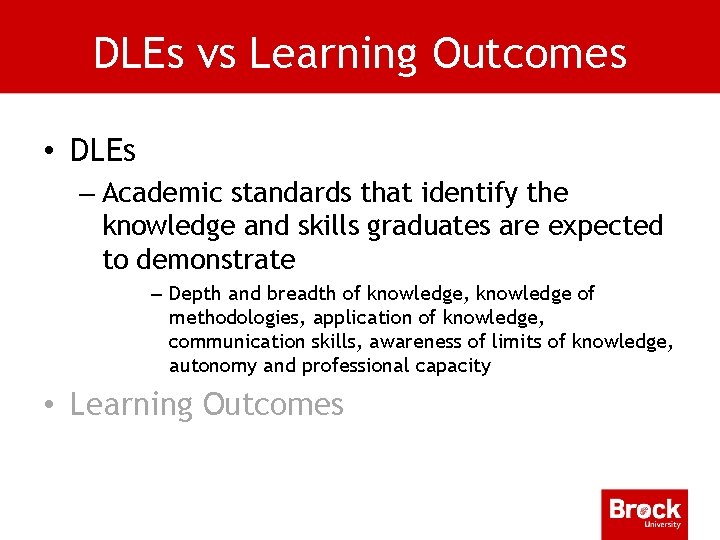 DLEs vs Learning Outcomes

• DLEs

– Academic standards that identify the knowledge and skills graduates are expected to demonstrate

– Depth and breadth of knowledge, knowledge of methodologies, application of knowledge, communication skills, awareness of limits of knowledge, autonomy and professional capacity

• Learning Outcomes

Brock University